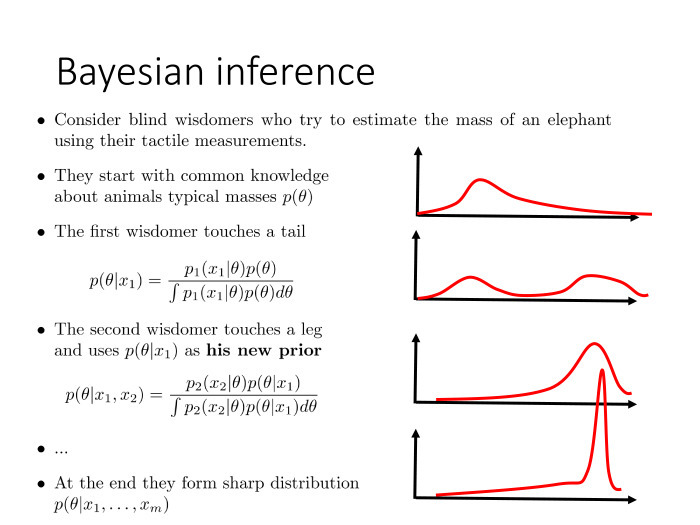 Bayesian inference

• Consider blind wisdomers who try to estimate the mass of an elephant using their tactile measurements.

• They start with common knowledge about animals typical masses $p(\theta)$

• The first wisdomer touches a tail

$p(\theta|x_1) = \frac{p_1(x_1|\theta)p(\theta)}{\int p_1(x_1|\theta)p(\theta)d\theta}$

• The second wisdomer touches a leg and uses $p(\theta|x_1)$ as **his new prior**

$p(\theta|x_1, x_2) = \frac{p_2(x_2|\theta)p(\theta|x_1)}{\int p_2(x_2|\theta)p(\theta|x_1)d\theta}$

• ...

• At the end they form sharp distribution $p(\theta|x_1, \ldots, x_m)$